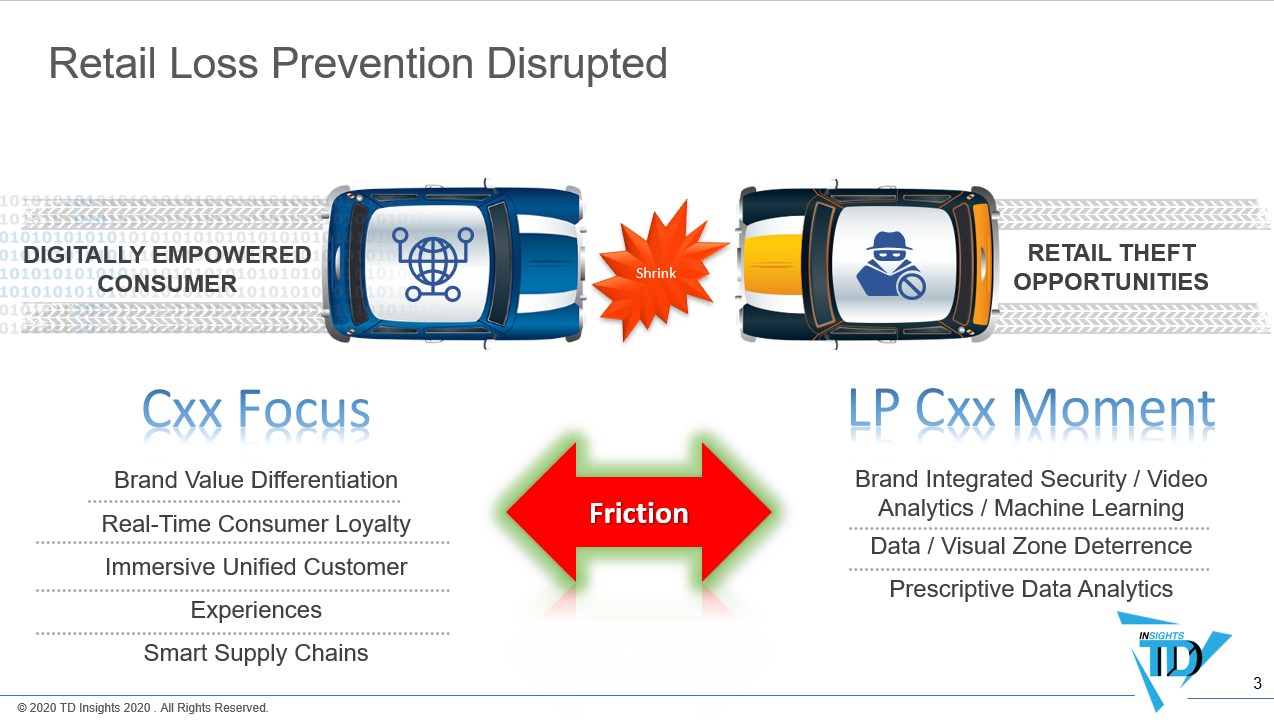 Retail Loss Prevention Disrupted

DIGITALLY EMPOWERED CONSUMER

Shrink

RETAIL THEFT OPPORTUNITIES

Cxx Focus

Brand Value Differentiation

Real-Time Consumer Loyalty

Immersive Unified Customer

Experiences

Smart Supply Chains

Friction

LP Cxx Moment

Brand Integrated Security / Video Analytics / Machine Learning

Data / Visual Zone Deterrence

Prescriptive Data Analytics

INSIGHTS TD

3

© 2020 TD Insights 2020 . All Rights Reserved.